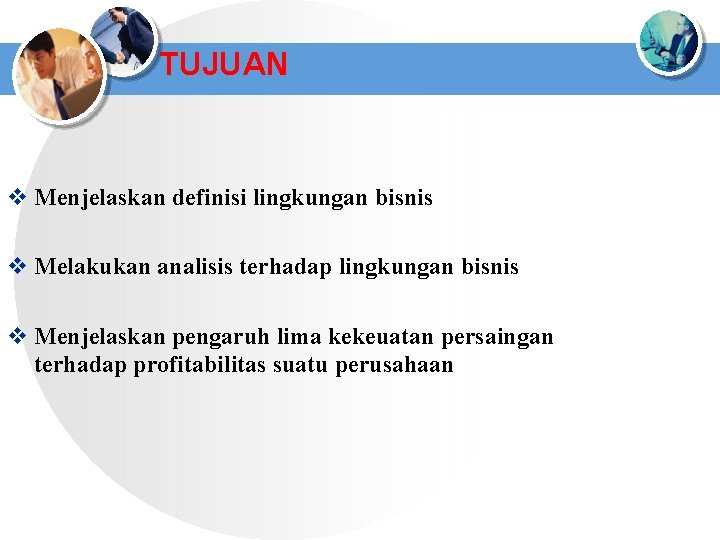 TUJUAN

❖ Menjelaskan definisi lingkungan bisnis

❖ Melakukan analisis terhadap lingkungan bisnis

❖ Menjelaskan pengaruh lima kekeuatan persaingan terhadap profitabilitas suatu perusahaan